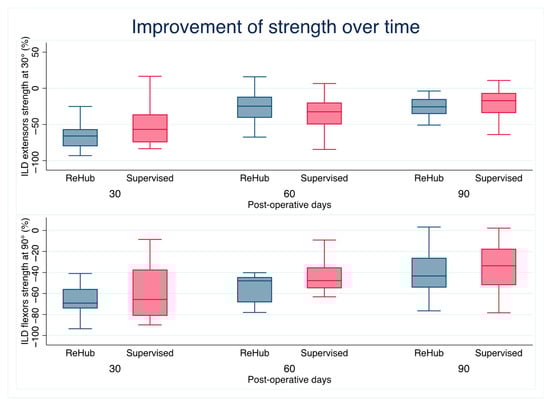 Improvement of strength over time

ILD extensors strength at 30° (%)

50
0
−50
−100

ReHub Supervised ReHub Supervised ReHub Supervised
30 60 90
Post-operative days

ILD flexors strength at 90° (%)

0
−20
−40
−60
−80
−100

ReHub Supervised ReHub Supervised ReHub Supervised
30 60 90
Post-operative days